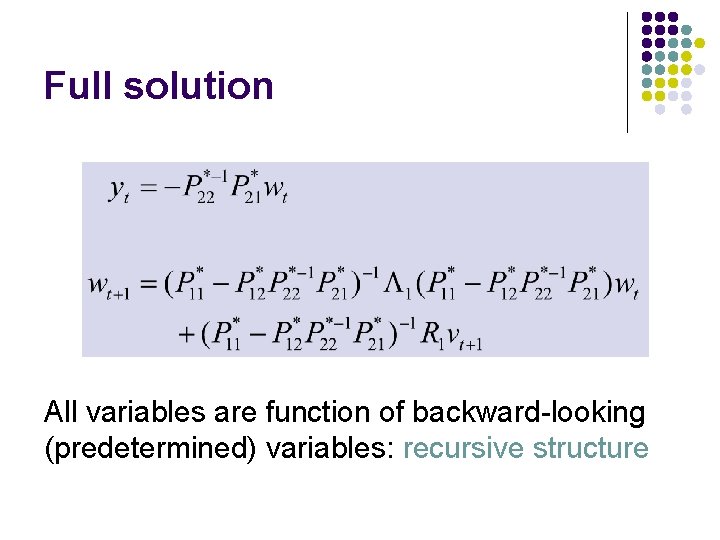 Full solution

$y_t = -P_{22}^{*-1} P_{21}^{*} w_t$

$w_{t+1} = (P_{11}^{*} - P_{12}^{*} P_{22}^{*-1} P_{21}^{*})^{-1} \Lambda_1 (P_{11}^{*} - P_{12}^{*} P_{22}^{*-1} P_{21}^{*}) w_t$
$+ (P_{11}^{*} - P_{12}^{*} P_{22}^{*-1} P_{21}^{*})^{-1} R_1 v_{t+1}$

All variables are function of backward-looking (predetermined) variables: recursive structure